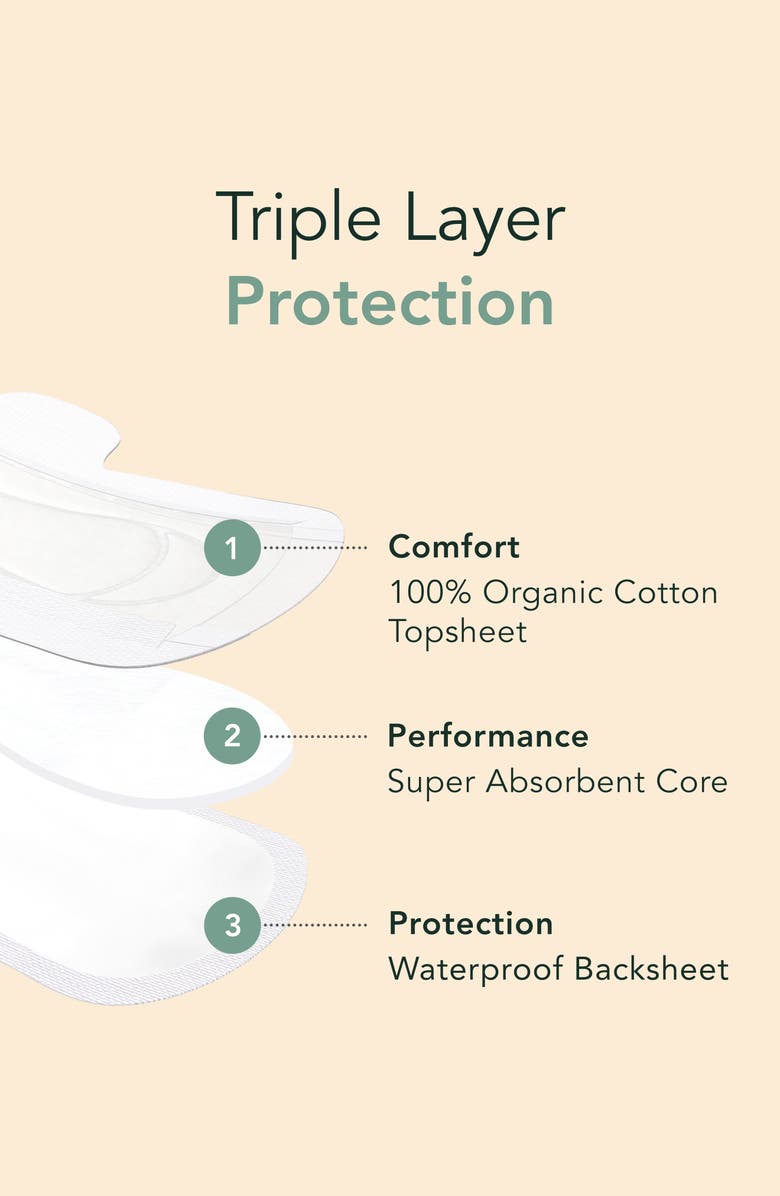 Triple Layer
Protection

1
Comfort
100% Organic Cotton Topsheet

2
Performance
Super Absorbent Core

3
Protection
Waterproof Backsheet